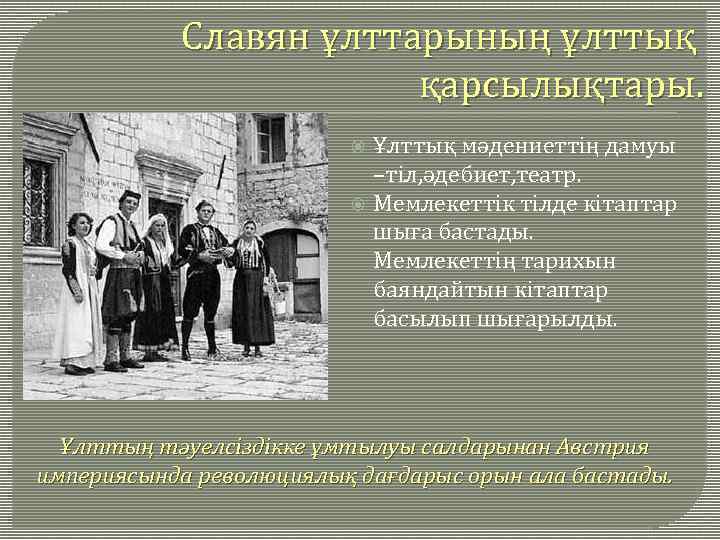 Славян ұлттарының ұлттық қарсылықтары.

Ұлттық мәдениеттің дамуы –тіл,әдебиет,театр.

Мемлекеттік тілде кітаптар шыға бастады. Мемлекеттің тарихын баяндайтын кітаптар басылып шығарылды.

Ұлттың тәуелсіздікке ұмтылуы салдарынан Австрия империясында революциялық дағдарыс орын ала бастады.